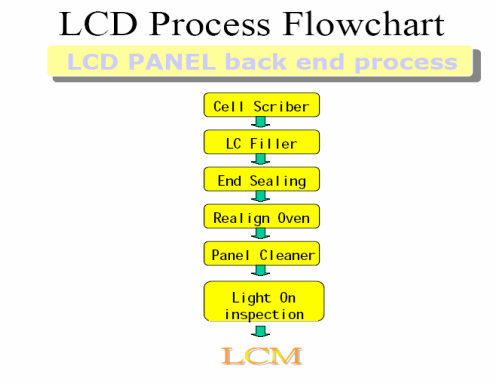 LCD Process Flowchart

LCD PANEL back end process

Cell Scriber

LC Filler

End Sealing

Realign Oven

Panel Cleaner

Light On inspection

LCM